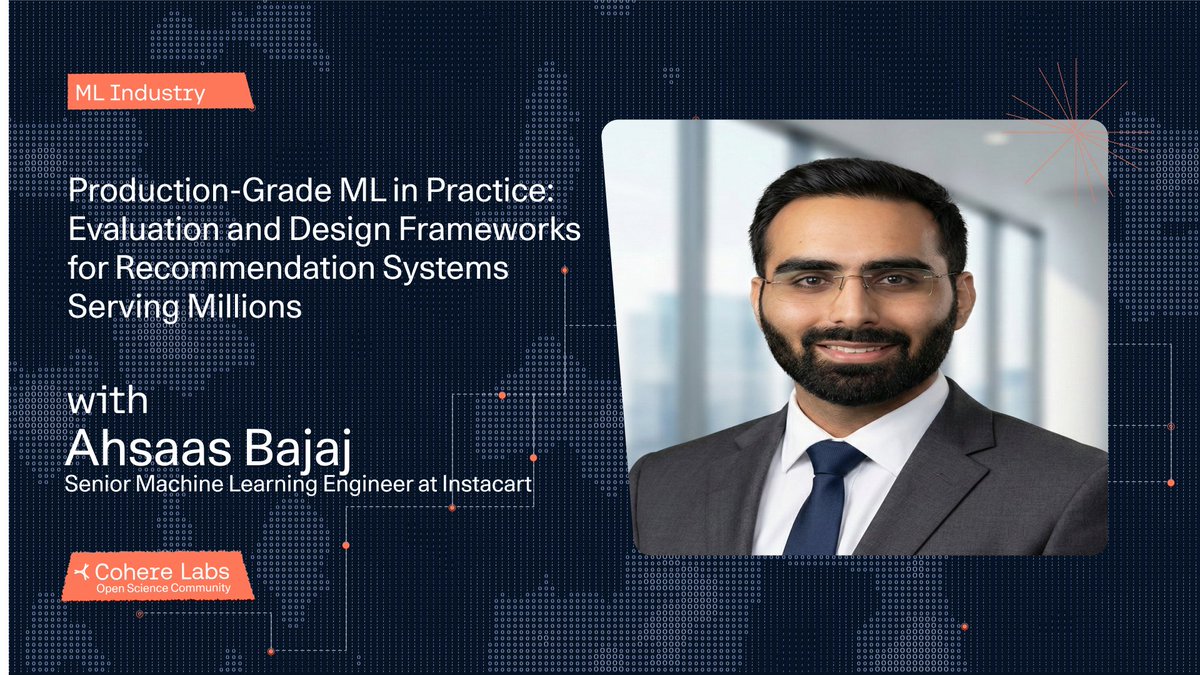 ML Industry

Production-Grade ML in Practice: Evaluation and Design Frameworks for Recommendation Systems Serving Millions

with
Ahsaas Bajaj
Senior Machine Learning Engineer at Instacart

Cohere Labs
Open Science Community